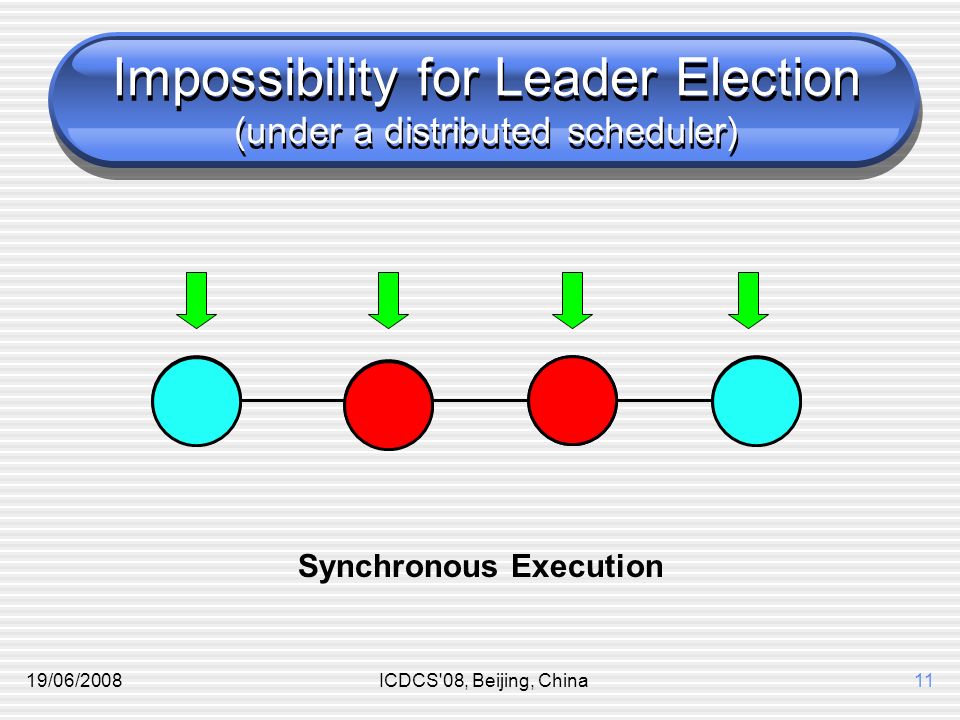 Impossibility for Leader Election
(under a distributed scheduler)

Synchronous Execution

19/06/2008

ICDCS'08, Beijing, China

11